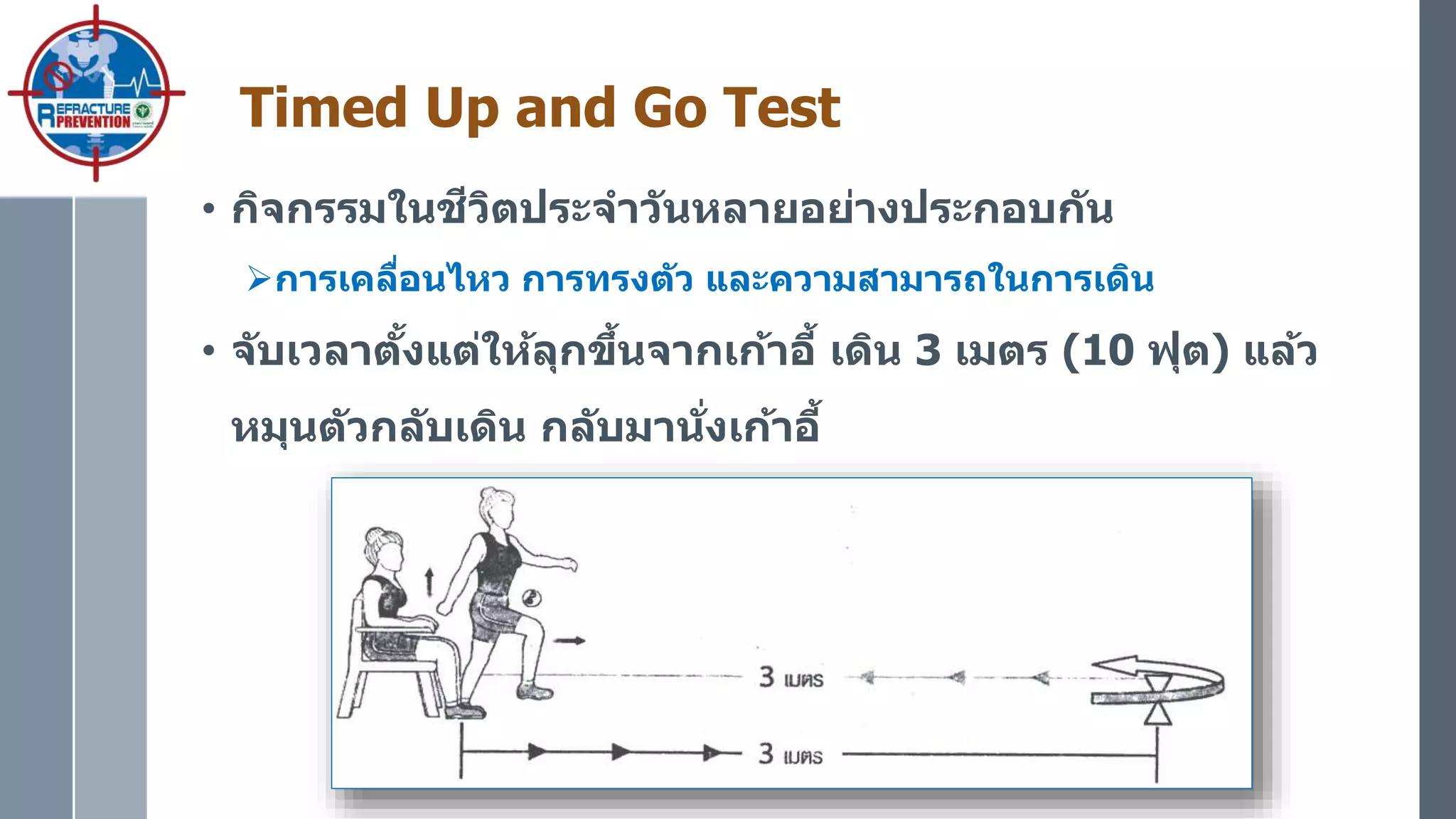 REFRACTURE PREVENTION

Timed Up and Go Test

• กิจกรรมในชีวิตประจำวันหลายอย่างประกอบกัน

➢การเคลื่อนไหว การทรงตัว และความสามารถในการเดิน

• จับเวลาตั้งแต่ให้ลุกขึ้นจากเก้าอี้ เดิน 3 เมตร (10 ฟุต) แล้วหมุนตัวกลับเดิน กลับมานั่งเก้าอี้

3 เมตร

3 เมตร